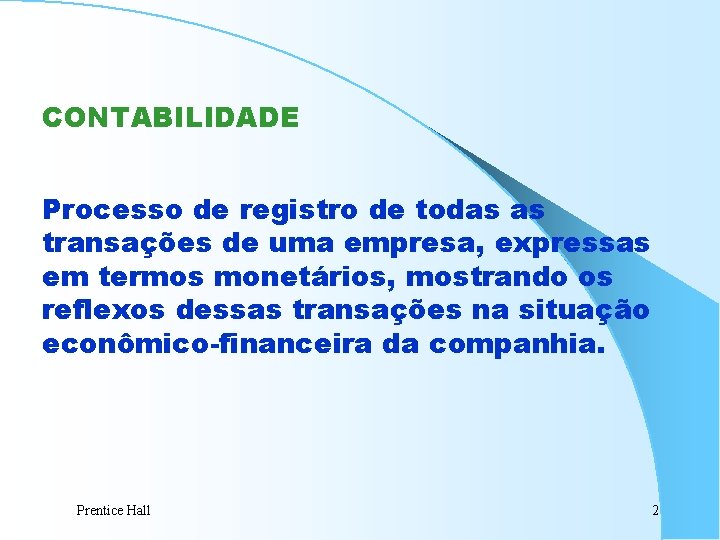 CONTABILIDADE

Processo de registro de todas as transações de uma empresa, expressas em termos monetários, mostrando os reflexos dessas transações na situação econômico-financeira da companhia.

Prentice Hall

2